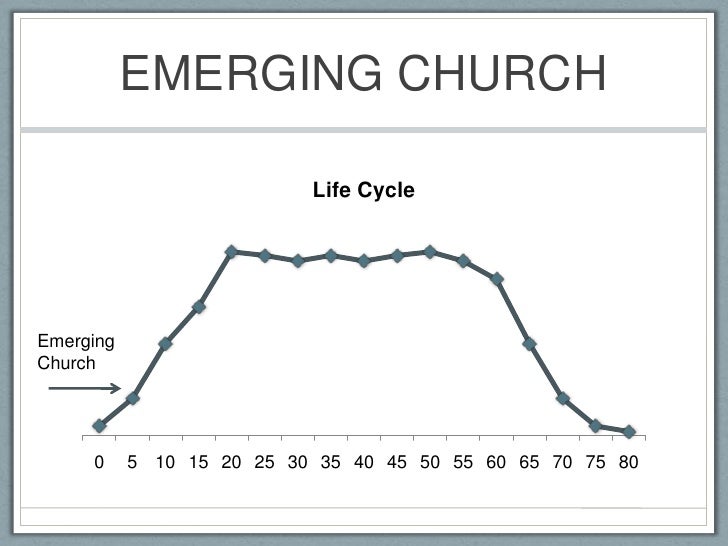 EMERGING CHURCH

Life Cycle

Emerging Church

0 5 10 15 20 25 30 35 40 45 50 55 60 65 70 75 80